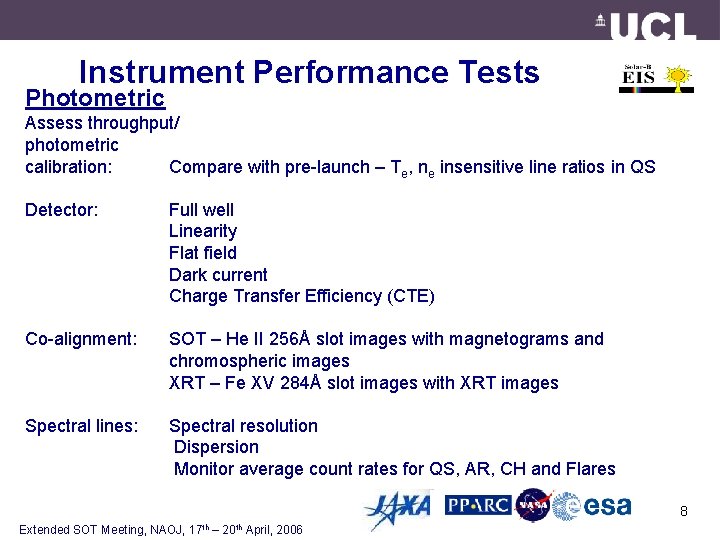 UCL

Instrument Performance Tests

Solar-B EIS

Photometric

Assess throughput/ photometric calibration: Compare with pre-launch – $T_e$, $n_e$ insensitive line ratios in QS

Detector: Full well
Linearity
Flat field
Dark current
Charge Transfer Efficiency (CTE)

Co-alignment: SOT – He II 256Å slot images with magnetograms and chromospheric images
XRT – Fe XV 284Å slot images with XRT images

Spectral lines: Spectral resolution
Dispersion
Monitor average count rates for QS, AR, CH and Flares

JAXA PPARC NASA esa

8

Extended SOT Meeting, NAOJ, 17$^{th}$ – 20$^{th}$ April, 2006